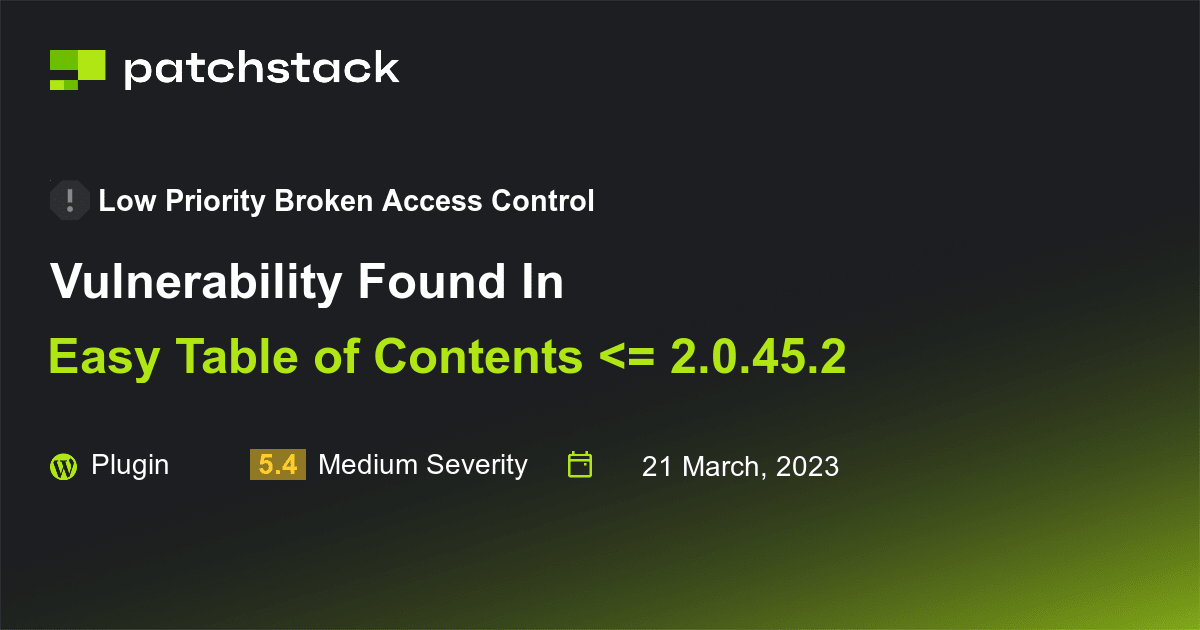 patchstack

Low Priority Broken Access Control

Vulnerability Found In

Easy Table of Contents <= 2.0.45.2

Plugin 5.4 Medium Severity 21 March, 2023